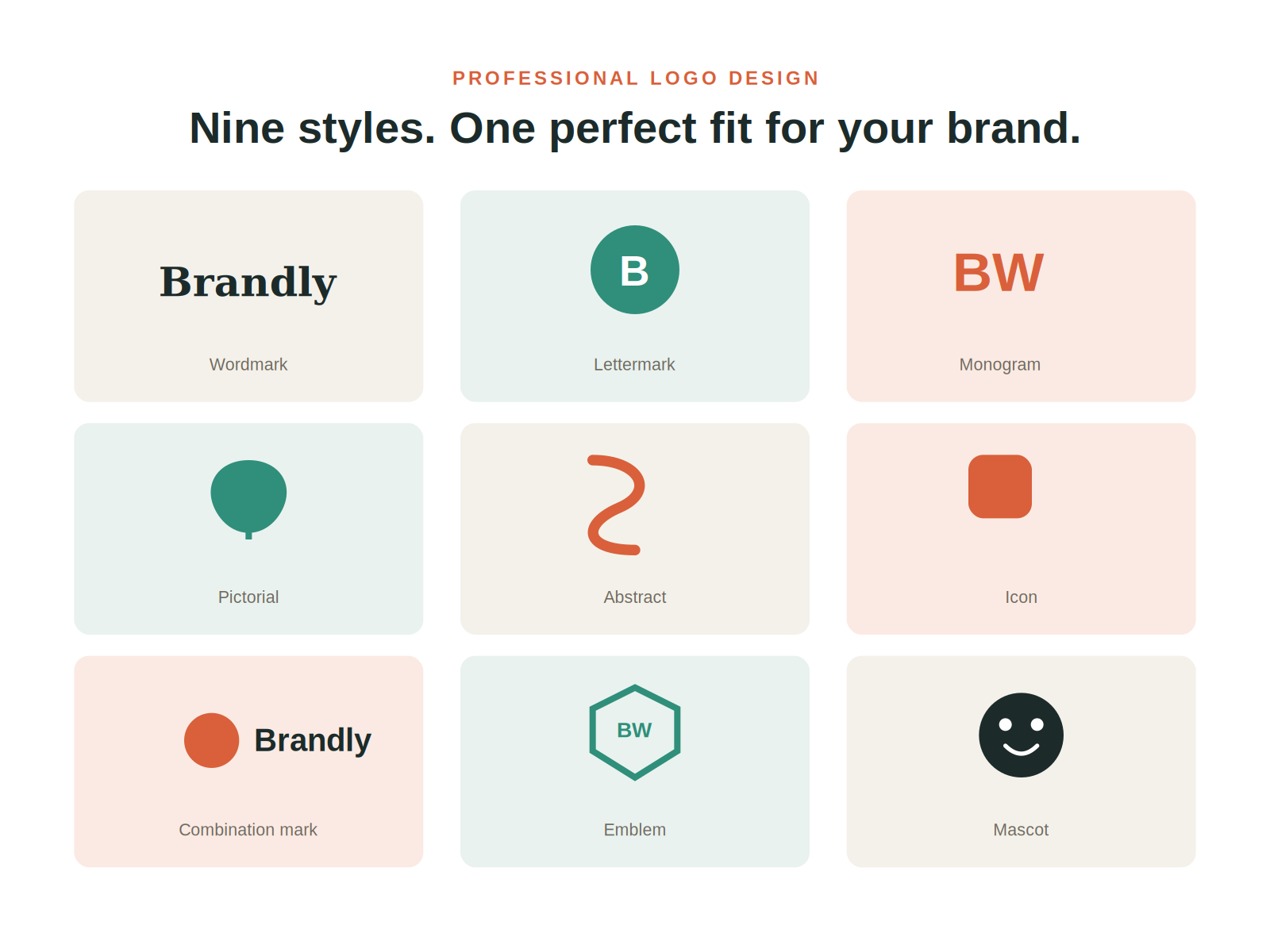 PROFESSIONAL LOGO DESIGN

Nine styles. One perfect fit for your brand.

Brandly

Wordmark

B

Lettermark

BW

Monogram

Pictorial

Abstract

Icon

Brandly

Combination mark

BW

Emblem

Mascot